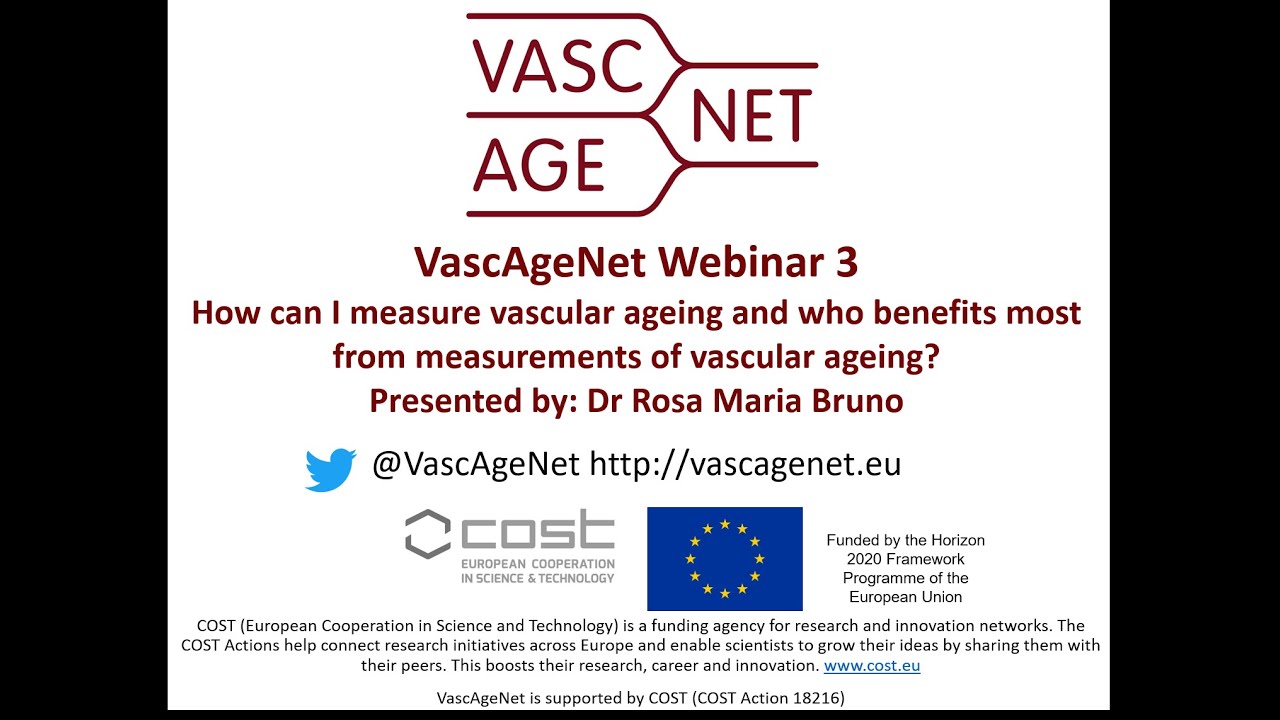 VASC AGE NET

VascAgeNet Webinar 3
How can I measure vascular ageing and who benefits most from measurements of vascular ageing?
Presented by: Dr Rosa Maria Bruno

@VascAgeNet http://vascagenet.eu

cost
EUROPEAN COOPERATION IN SCIENCE & TECHNOLOGY

Funded by the Horizon 2020 Framework Programme of the European Union

COST (European Cooperation in Science and Technology) is a funding agency for research and innovation networks. The COST Actions help connect research initiatives across Europe and enable scientists to grow their ideas by sharing them with their peers. This boosts their research, career and innovation. www.cost.eu

VascAgeNet is supported by COST (COST Action 18216)